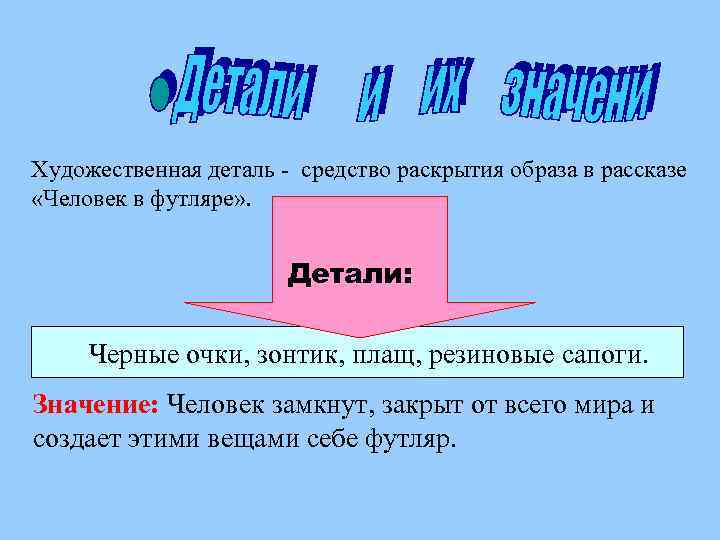 Детали и их значени

Художественная деталь - средство раскрытия образа в рассказе «Человек в футляре».

Детали:

Черные очки, зонтик, плащ, резиновые сапоги.

Значение: Человек замкнут, закрыт от всего мира и создает этими вещами себе футляр.